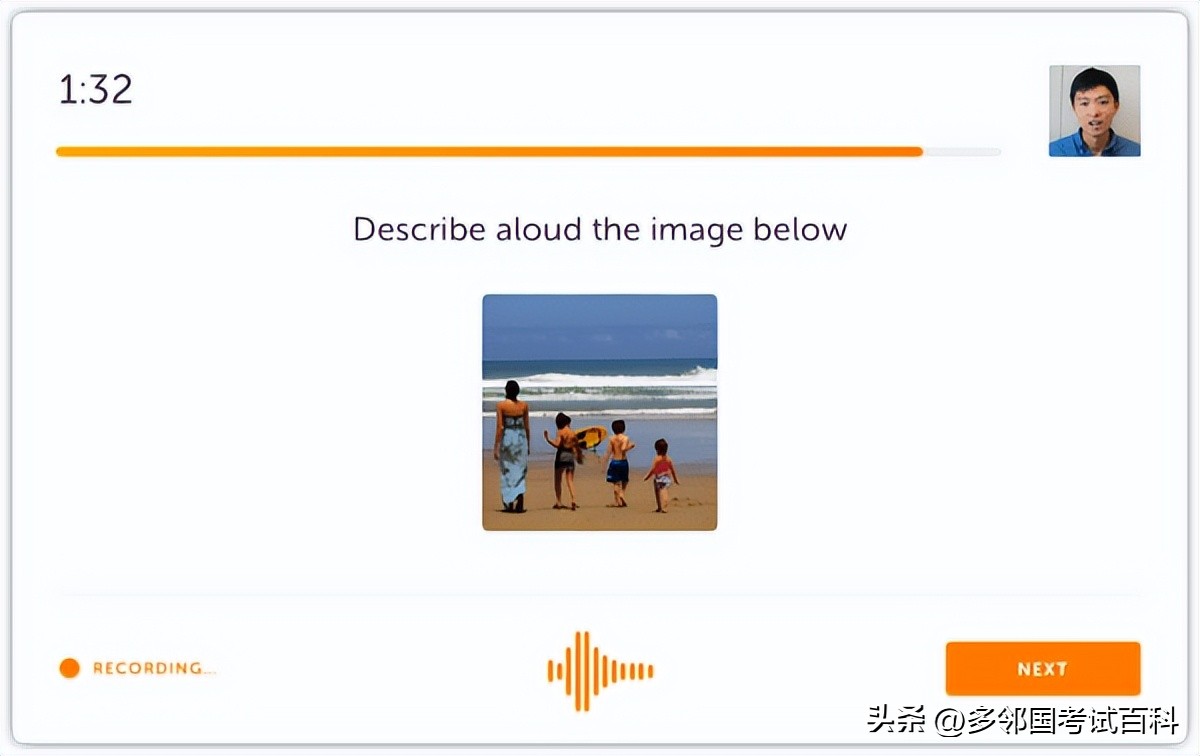 1:32

Describe aloud the image below

RECORDING...

NEXT

头条 @多邻国考试百科